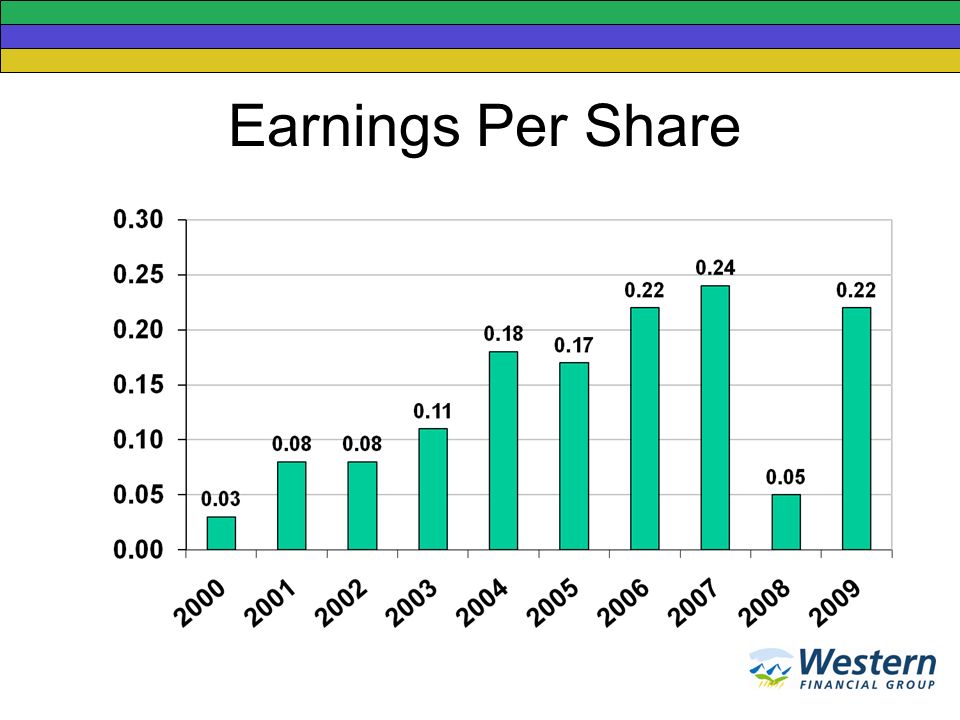 Earnings Per Share

0.30
0.25
0.20
0.15
0.10
0.05
0.00

0.03
0.08
0.08
0.11
0.18
0.17
0.22
0.24
0.05
0.22

2000
2001
2002
2003
2004
2005
2006
2007
2008
2009

Western
FINANCIAL GROUP